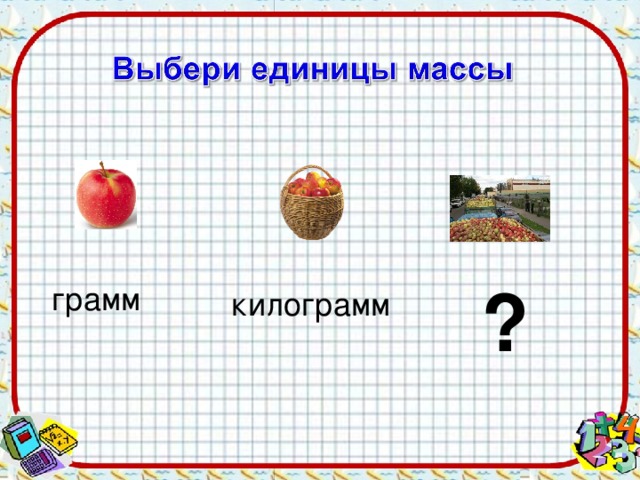 Выбери единицы массы

грамм

килограмм

?